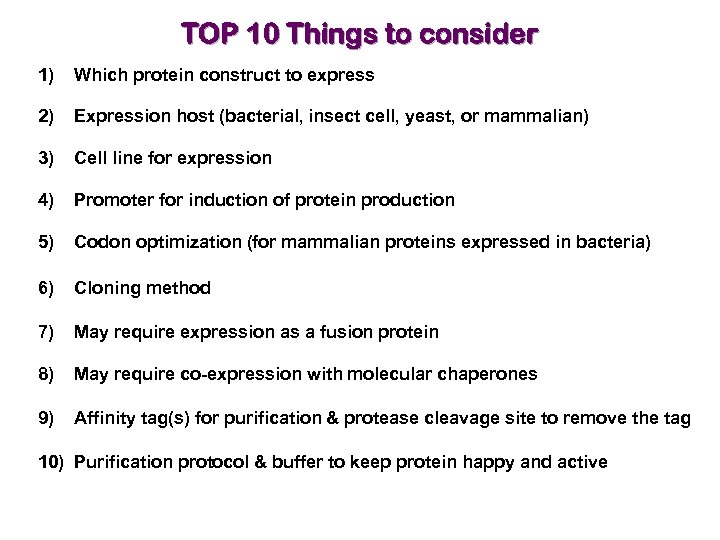 TOP 10 Things to consider

1) Which protein construct to express

2) Expression host (bacterial, insect cell, yeast, or mammalian)

3) Cell line for expression

4) Promoter for induction of protein production

5) Codon optimization (for mammalian proteins expressed in bacteria)

6) Cloning method

7) May require expression as a fusion protein

8) May require co-expression with molecular chaperones

9) Affinity tag(s) for purification & protease cleavage site to remove the tag

10) Purification protocol & buffer to keep protein happy and active